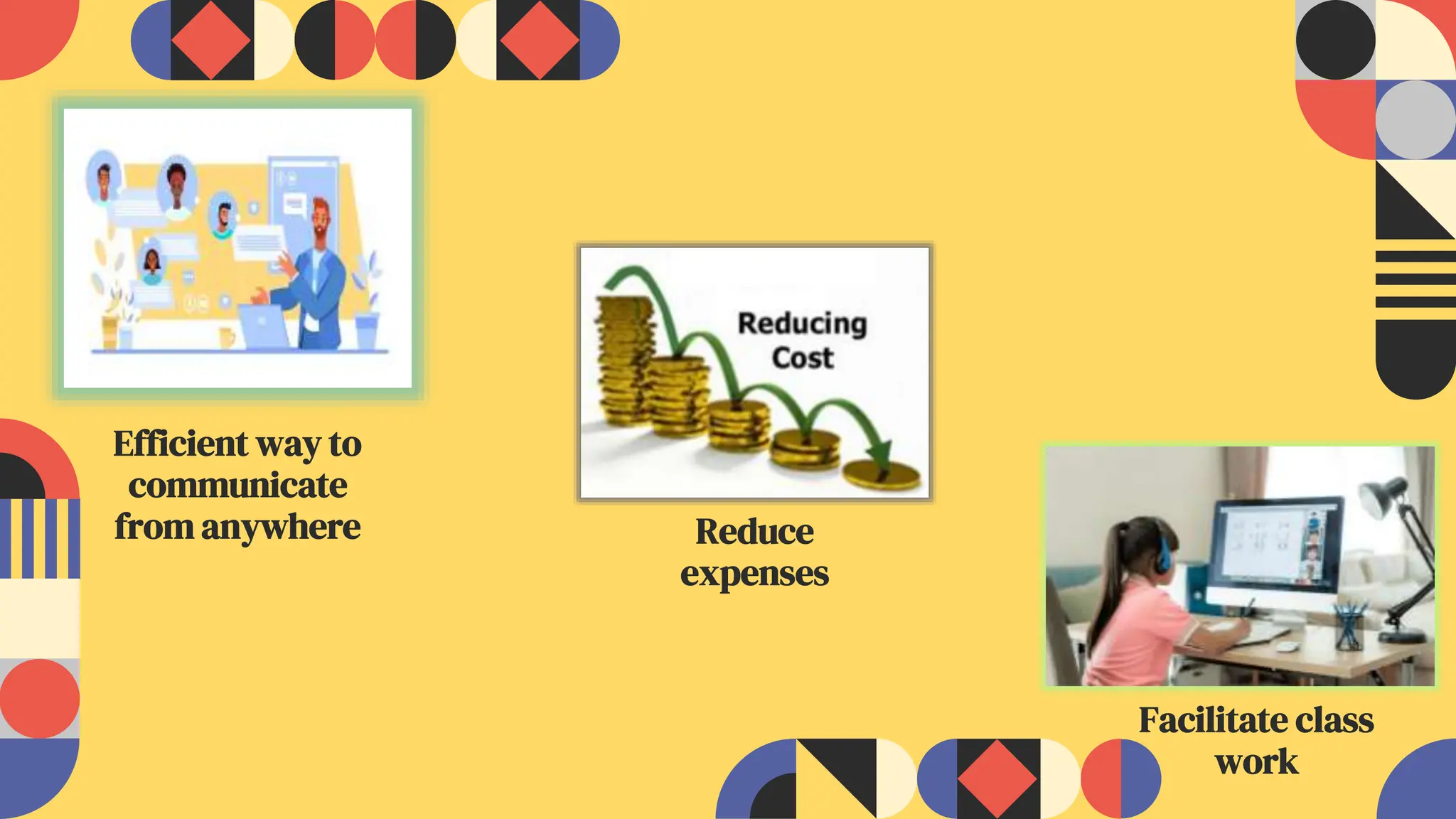 Efficient way to communicate from anywhere

Reducing Cost

Reduce expenses

Facilitate class work